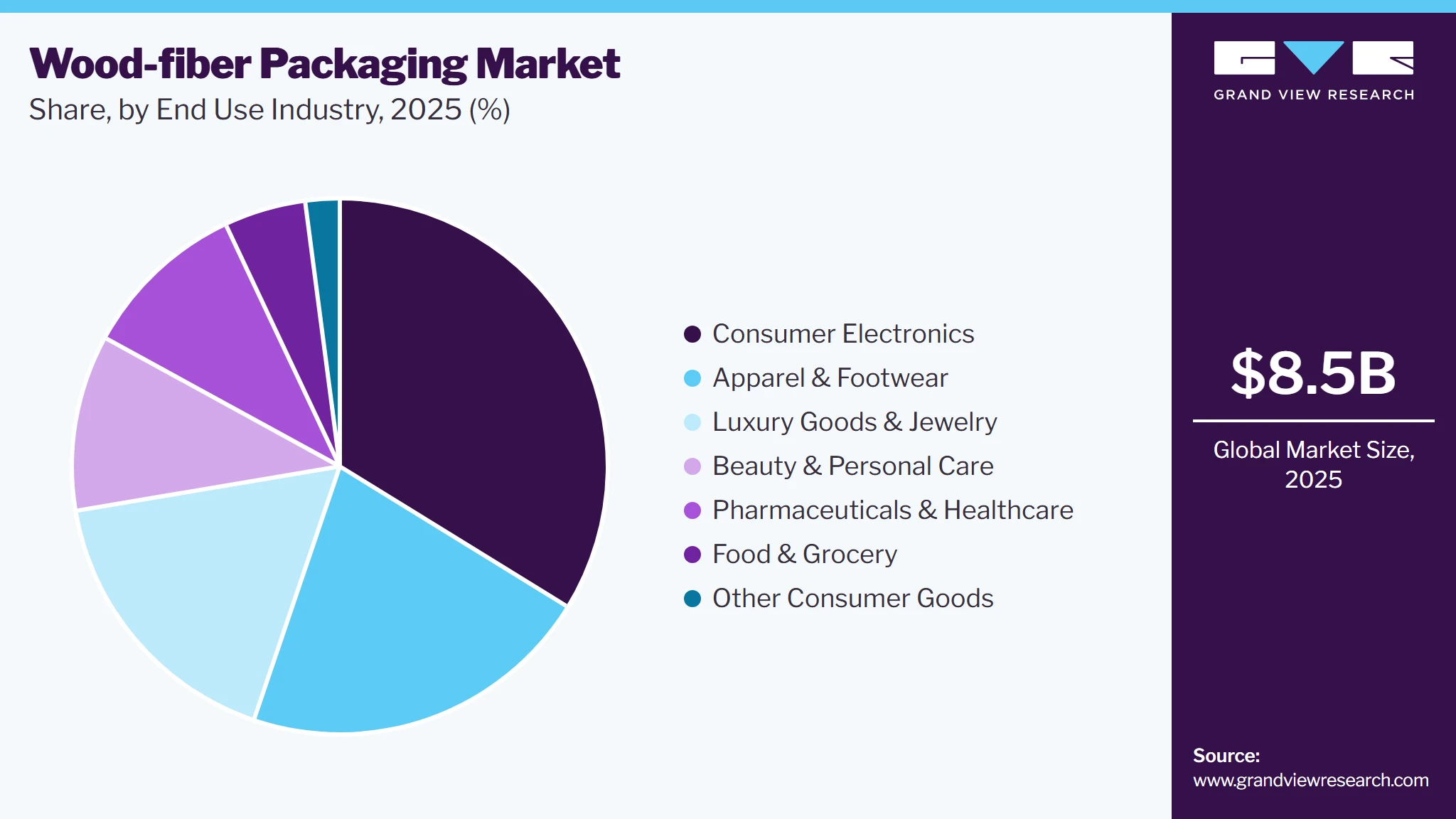 Wood-fiber Packaging Market
Share, by End Use Industry, 2025 (%)

Consumer Electronics
Apparel & Footwear
Luxury Goods & Jewelry
Beauty & Personal Care
Pharmaceuticals & Healthcare
Food & Grocery
Other Consumer Goods

GRAND VIEW RESEARCH

$8.5B

Global Market Size, 2025

Source:
www.grandviewresearch.com